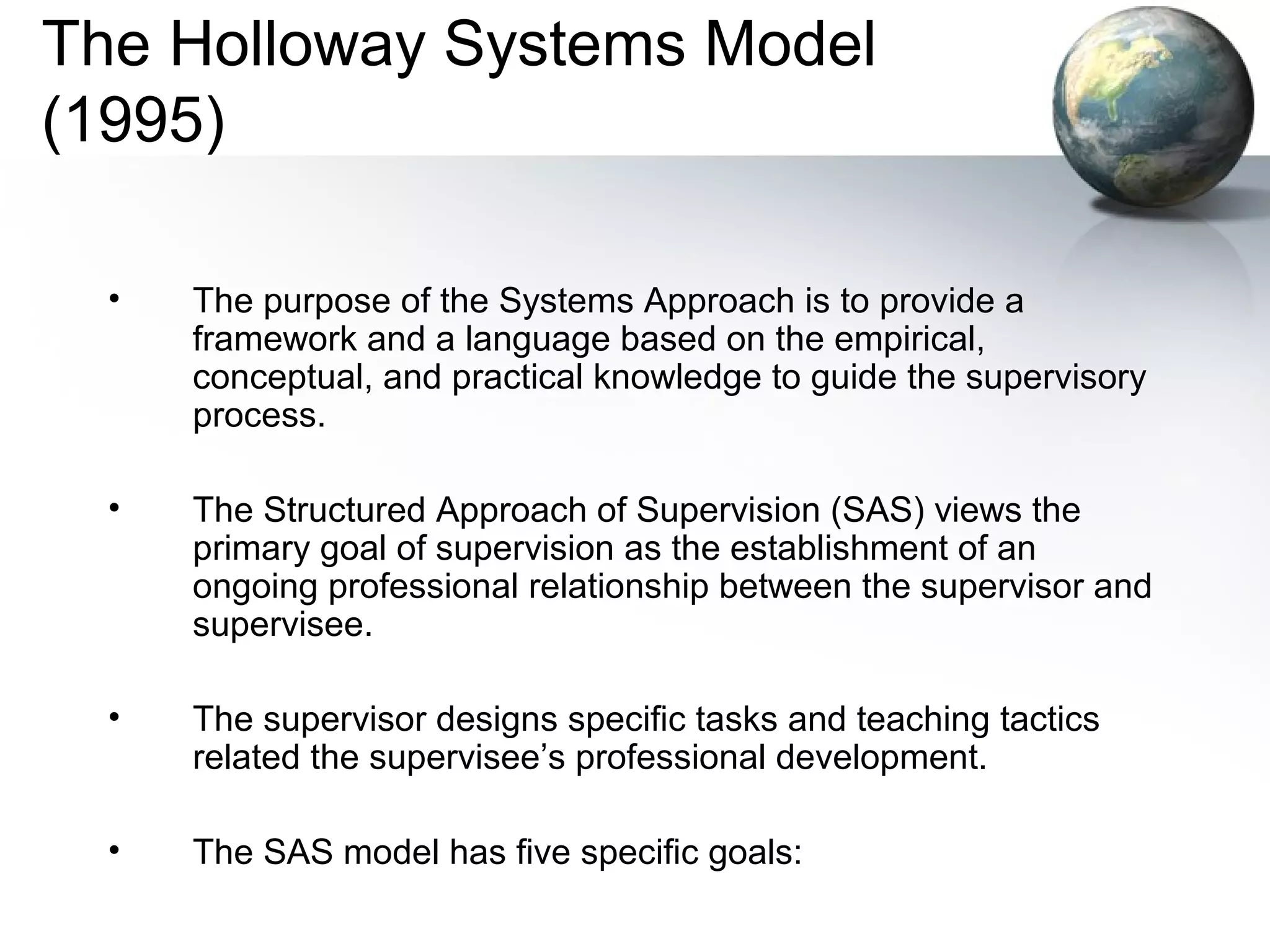 The Holloway Systems Model (1995)

• The purpose of the Systems Approach is to provide a framework and a language based on the empirical, conceptual, and practical knowledge to guide the supervisory process.

• The Structured Approach of Supervision (SAS) views the primary goal of supervision as the establishment of an ongoing professional relationship between the supervisor and supervisee.

• The supervisor designs specific tasks and teaching tactics related the supervisee’s professional development.

• The SAS model has five specific goals: